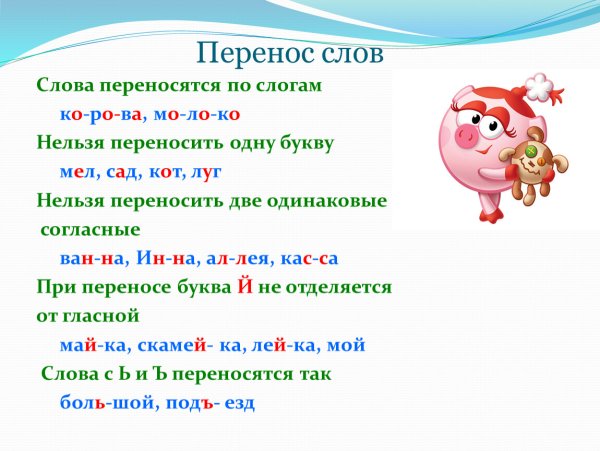 Перенос слов

Слова переносятся по слогам

ко-ро-ва, мо-ло-ко

Нельзя переносить одну букву

мел, сад, кот, луг

Нельзя переносить две одинаковые согласные

ван-на, Ин-на, ал-лея, кас-са

При переносе буква Й не отделяется от гласной

май-ка, скамей- ка, лей-ка, мой

Слова с Ь и Ъ переносятся так

боль-шой, подъ- езд